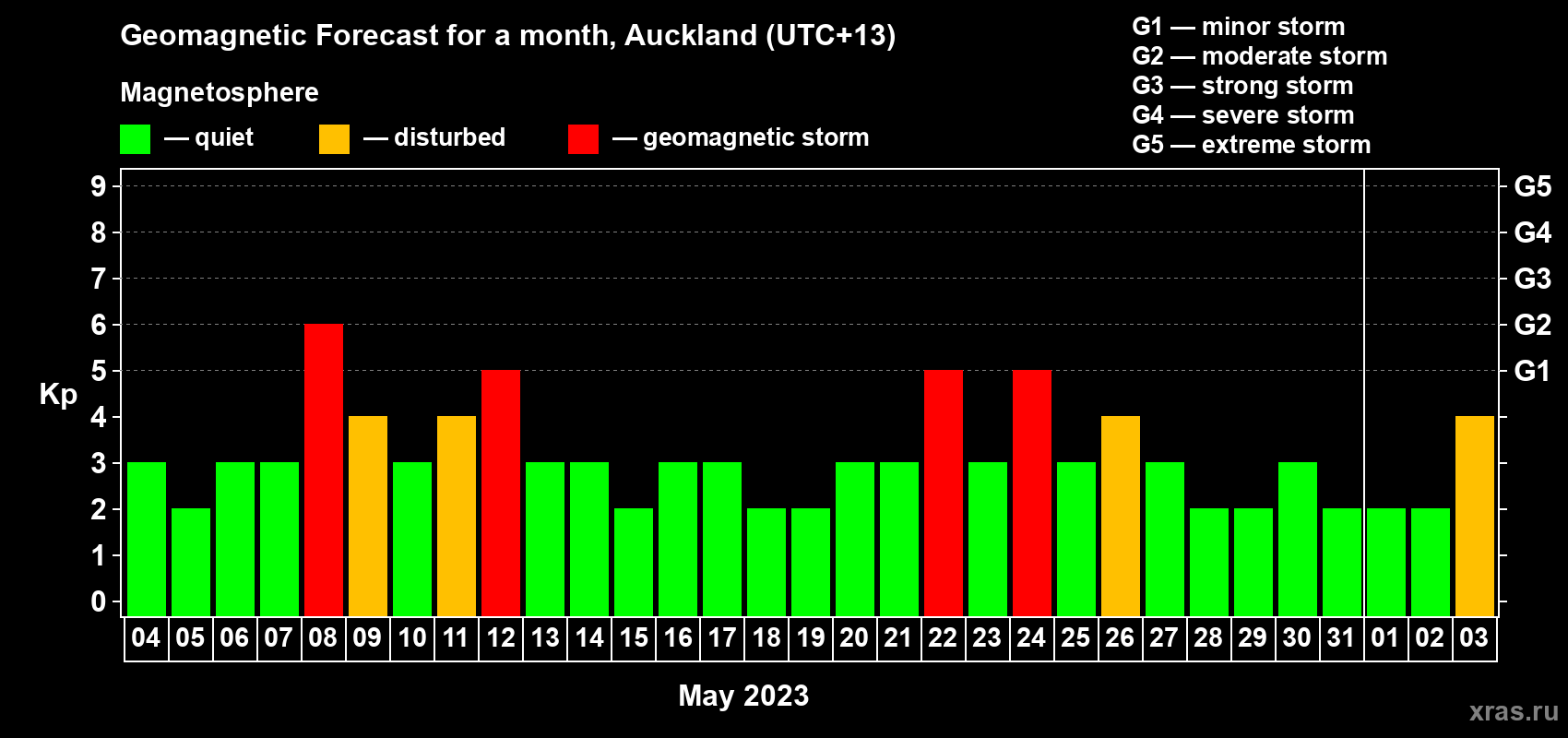 Geomagnetic Forecast for a month, Auckland (UTC+13)

Magnetosphere

— quiet — disturbed — geomagnetic storm

G1 — minor storm
G2 — moderate storm
G3 — strong storm
G4 — severe storm
G5 — extreme storm

Kp

9
8
7
6
5
4
3
2
1
0

G5
G4
G3
G2
G1

04 05 06 07 08 09 10 11 12 13 14 15 16 17 18 19 20 21 22 23 24 25 26 27 28 29 30 31 01 02 03

May 2023

xras.ru